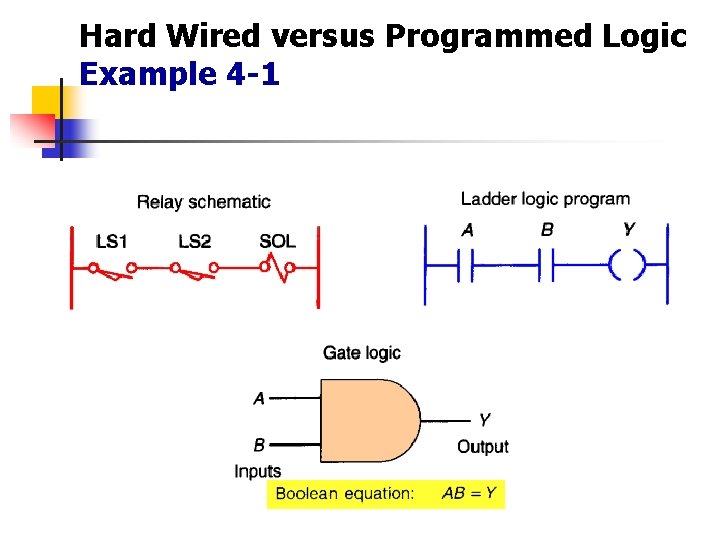 Hard Wired versus Programmed Logic
Example 4-1

Relay schematic

LS1 LS2 SOL

Ladder logic program

A B Y

Gate logic

A

B

Inputs

Y

Output

Boolean equation: $AB = Y$